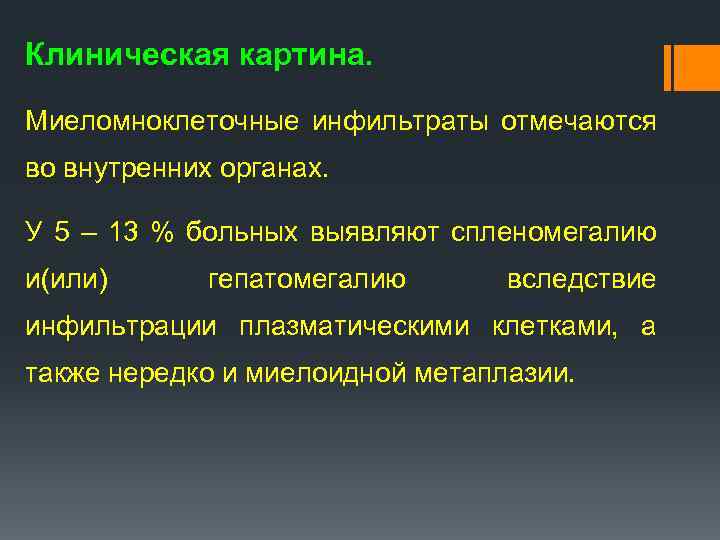 Клиническая картина.

Миеломноклеточные инфильтраты отмечаются во внутренних органах.

У 5 – 13 % больных выявляют спленомегалию и(или) гепатомегалию вследствие инфильтрации плазматическими клетками, а также нередко и миелоидной метаплазии.